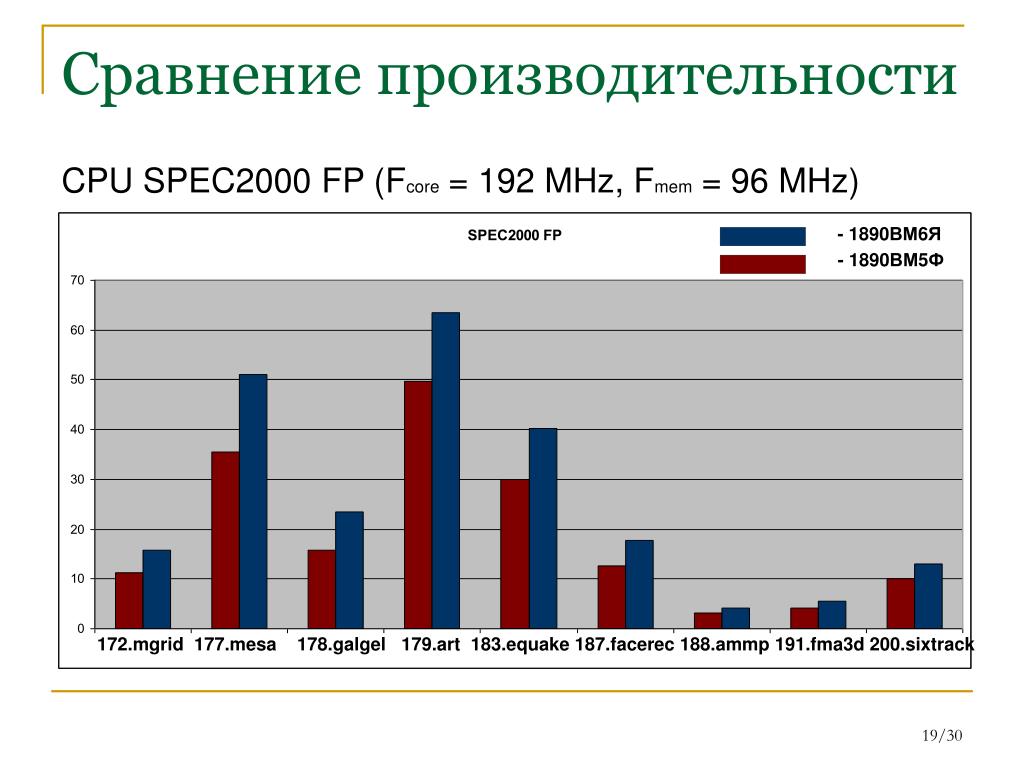 Сравнение производительности

CPU SPEC2000 FP ($F_{core}$ = 192 MHz, $F_{mem}$ = 96 MHz)

SPEC2000 FP

- 1890ВМ6Я
- 1890ВМ5Ф

70
60
50
40
30
20
10
0

172.mgrid 177.mesa 178.galgel 179.art 183.equake 187.facerec 188.ammp 191.fma3d 200.sixtrack

19/30